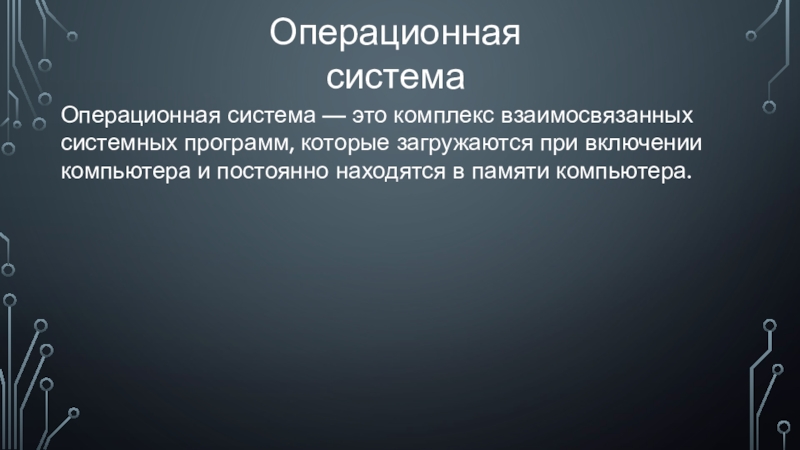 Операционная система

Операционная система — это комплекс взаимосвязанных системных программ, которые загружаются при включении компьютера и постоянно находятся в памяти компьютера.